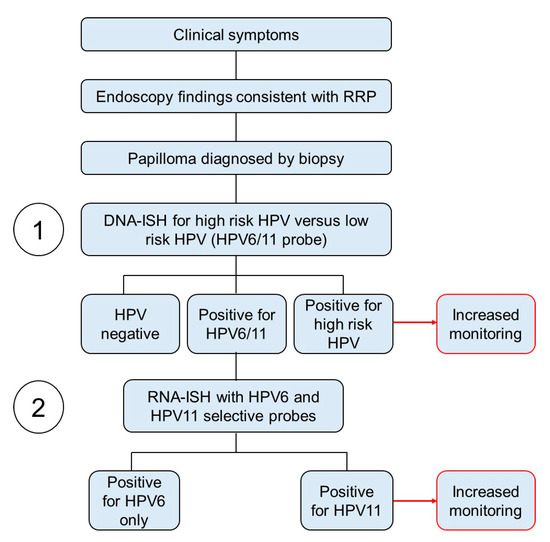 Clinical symptoms

Endoscopy findings consistent with RRP

Papilloma diagnosed by biopsy

1

DNA-ISH for high risk HPV versus low risk HPV (HPV6/11 probe)

HPV negative

Positive for HPV6/11

Positive for high risk HPV

Increased monitoring

2

RNA-ISH with HPV6 and HPV11 selective probes

Positive for HPV6 only

Positive for HPV11

Increased monitoring